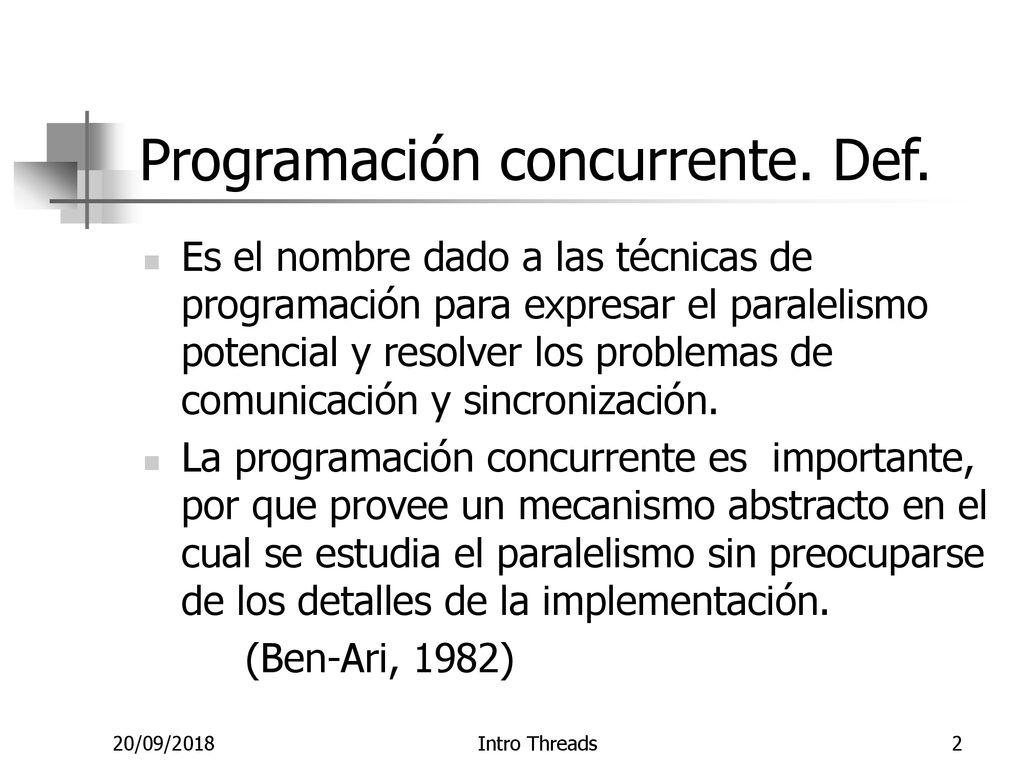 Programación concurrente. Def.

Es el nombre dado a las técnicas de programación para expresar el paralelismo potencial y resolver los problemas de comunicación y sincronización.

La programación concurrente es importante, por que provee un mecanismo abstracto en el cual se estudia el paralelismo sin preocuparse de los detalles de la implementación.

(Ben-Ari, 1982)

20/09/2018 Intro Threads 2